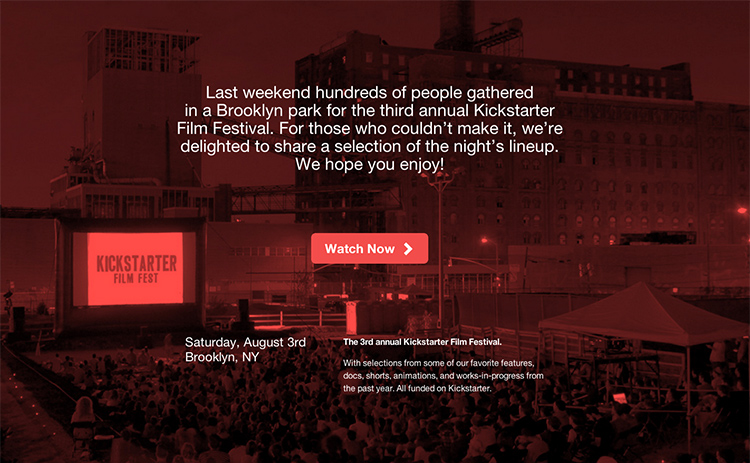 Last weekend hundreds of people gathered in a Brooklyn park for the third annual Kickstarter Film Festival. For those who couldn't make it, we're delighted to share a selection of the night's lineup. We hope you enjoy!

Watch Now

KICKSTARTER FILM FEST

Saturday, August 3rd
Brooklyn, NY

The 3rd annual Kickstarter Film Festival.

With selections from some of our favorite features, docs, shorts, animations, and works-in-progress from the past year. All funded on Kickstarter.